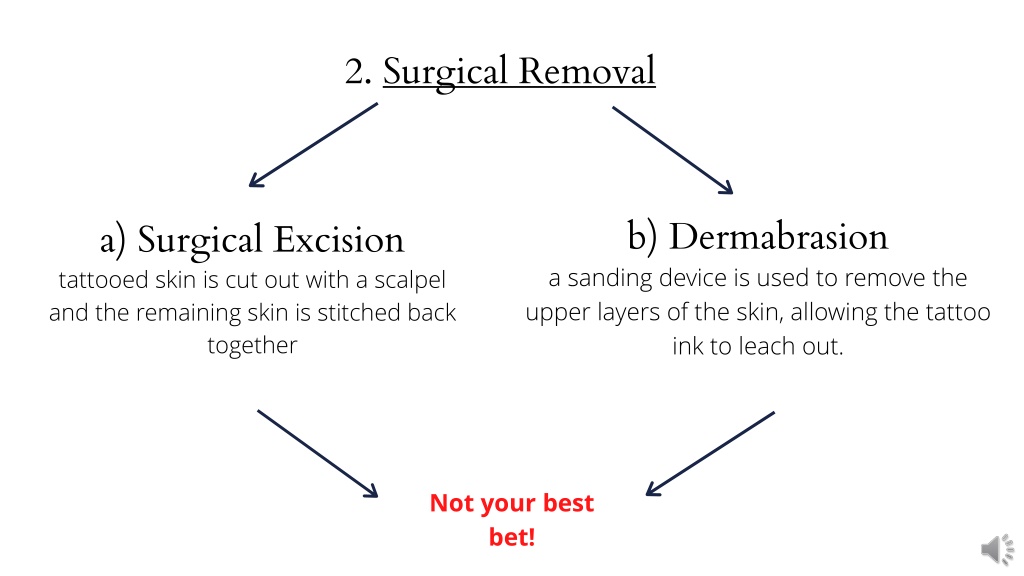 2. Surgical Removal

a) Surgical Excision
tattooed skin is cut out with a scalpel and the remaining skin is stitched back together

b) Dermabrasion
a sanding device is used to remove the upper layers of the skin, allowing the tattoo ink to leach out.

Not your best bet!